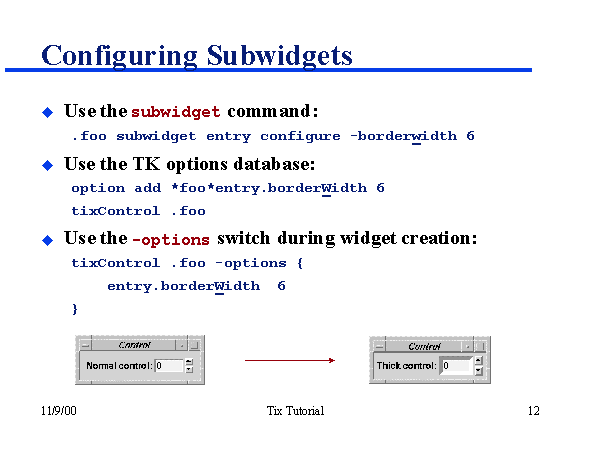 Configuring Subwidgets

◆ Use the subwidget command:
.foo subwidget entry configure -borderwidth 6

◆ Use the TK options database:
option add *foo*entry.borderWidth 6
tixControl .foo

◆ Use the -options switch during widget creation:
tixControl .foo -options {
entry.borderWidth 6
}

Control
Normal control: 0

Control
Thick control: 0

11/9/00 Tix Tutorial 12